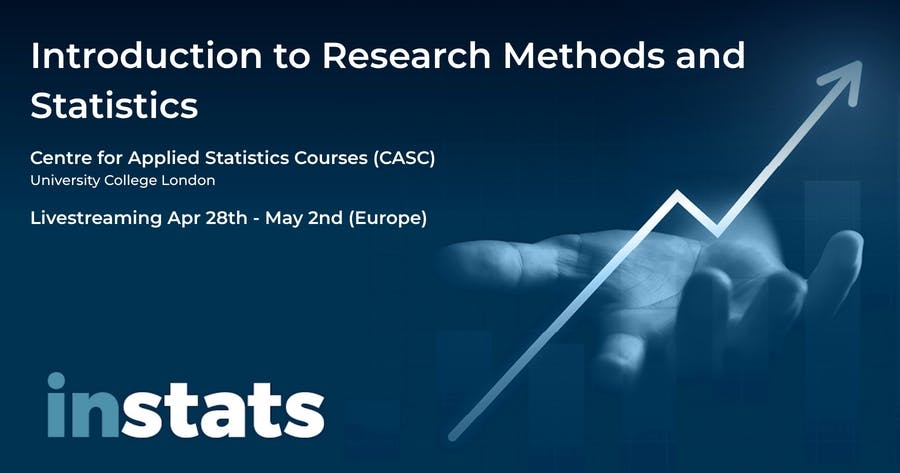 Introduction to Research Methods and Statistics

Centre for Applied Statistics Courses (CASC)
University College London

Livestreaming Apr 28th - May 2nd (Europe)

instats